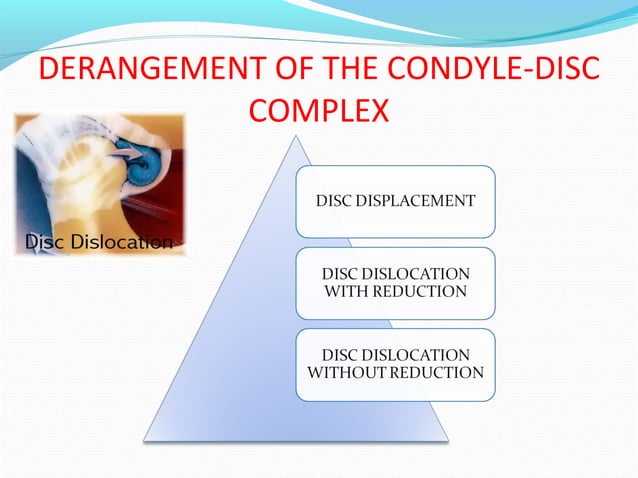 DERANGEMENT OF THE CONDYLE-DISC COMPLEX

Disc Dislocation

DISC DISPLACEMENT

DISC DISLOCATION WITH REDUCTION

DISC DISLOCATION WITHOUT REDUCTION